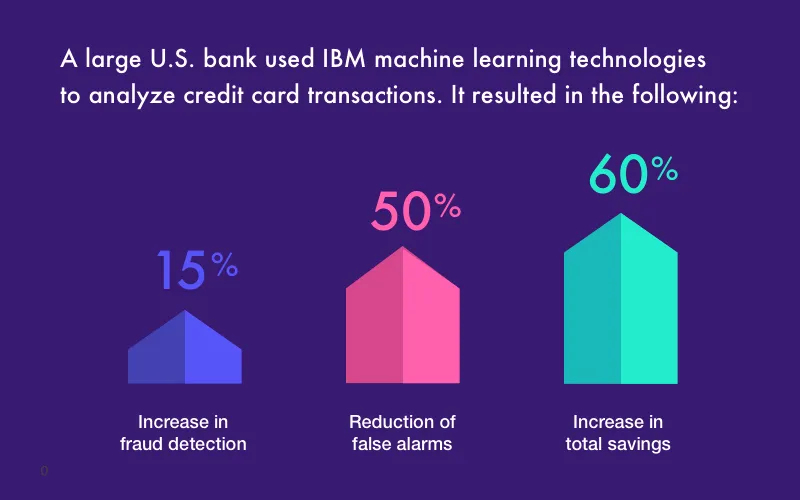 A large U.S. bank used IBM machine learning technologies to analyze credit card transactions. It resulted in the following:

15%

Increase in fraud detection

50%

Reduction of false alarms

60%

Increase in total savings

0